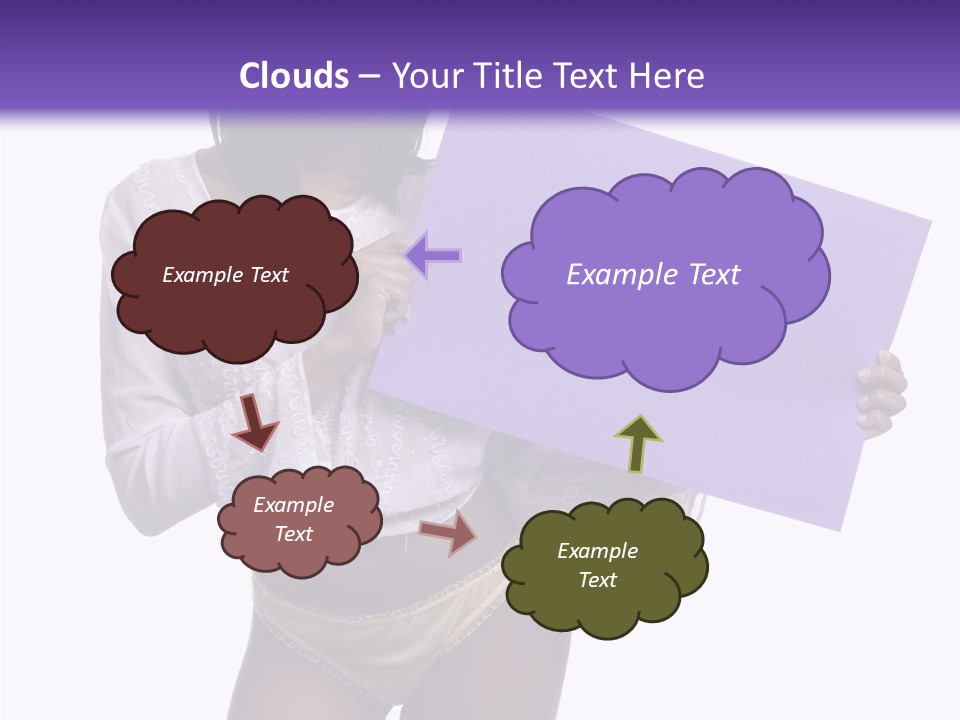 Clouds – Your Title Text Here

Example Text

Example Text

Example Text

Example Text